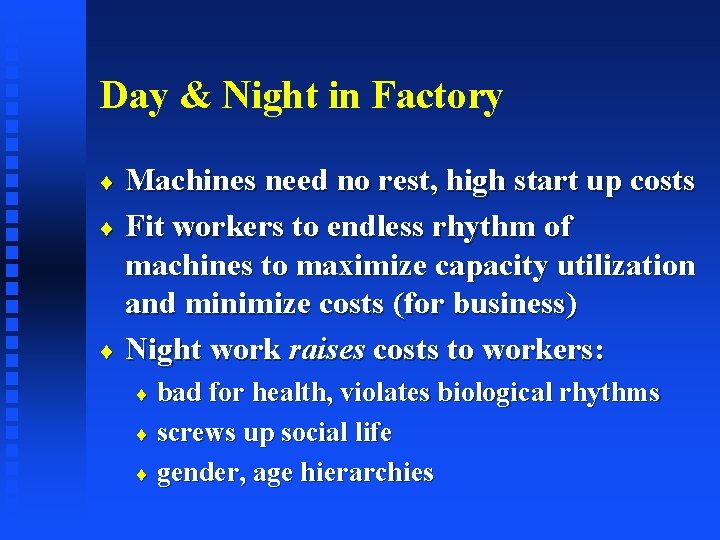 Day & Night in Factory

♦ Machines need no rest, high start up costs

♦ Fit workers to endless rhythm of machines to maximize capacity utilization and minimize costs (for business)

♦ Night work raises costs to workers:

♦ bad for health, violates biological rhythms

♦ screws up social life

♦ gender, age hierarchies